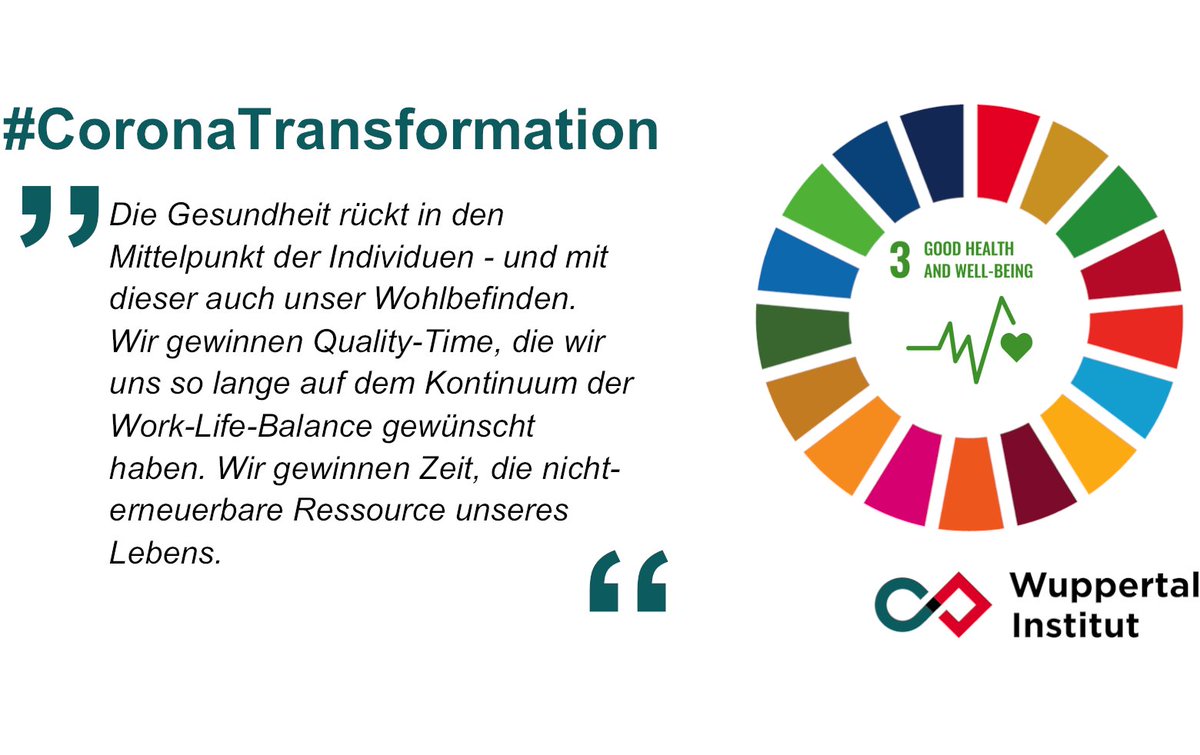 #CoronaTransformation

„Die Gesundheit rückt in den Mittelpunkt der Individuen - und mit dieser auch unser Wohlbefinden. Wir gewinnen Quality-Time, die wir uns so lange auf dem Kontinuum der Work-Life-Balance gewünscht haben. Wir gewinnen Zeit, die nicht-erneuerbare Ressource unseres Lebens.“

3 GOOD HEALTH AND WELL-BEING

Wuppertal Institut